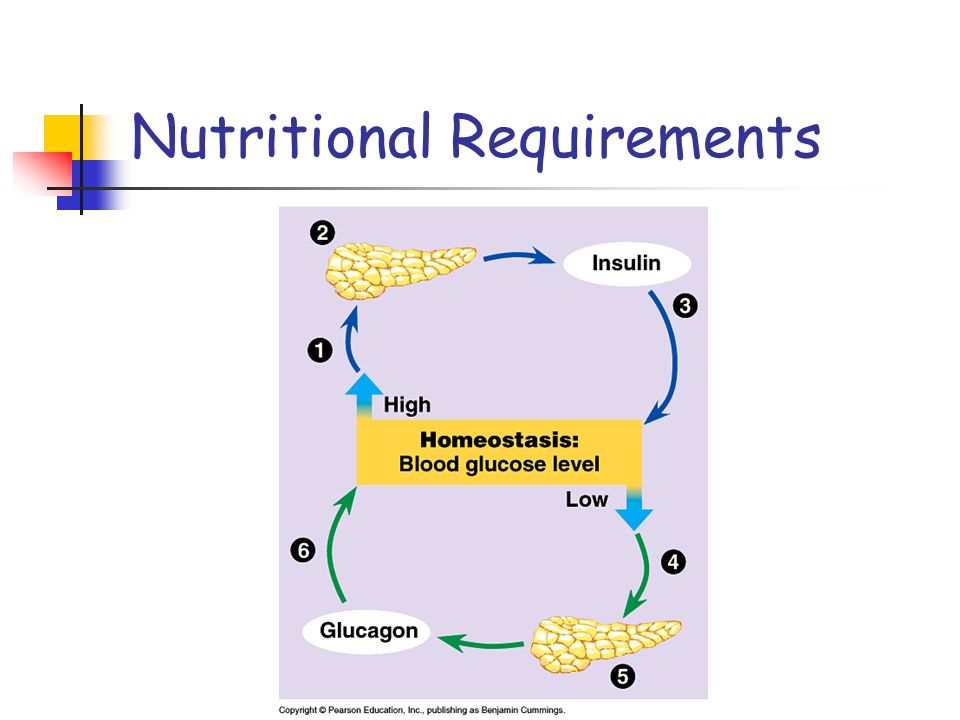 Nutritional Requirements

2

Insulin

3

1

High

Homeostasis:
Blood glucose level

Low

4

6

Glucagon

5

Copyright © Pearson Education, Inc., publishing as Benjamin Cummings.